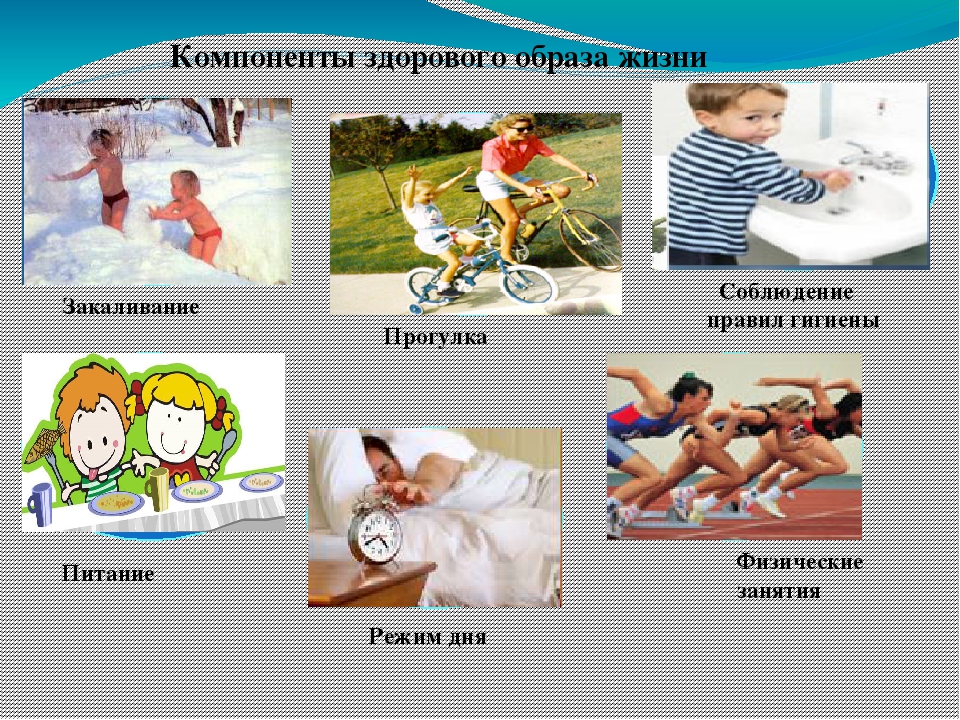 Компоненты здорового образа жизни

Закаливание

Прогулка

Соблюдение правил гигиены

Питание

Режим дня

Физические занятия